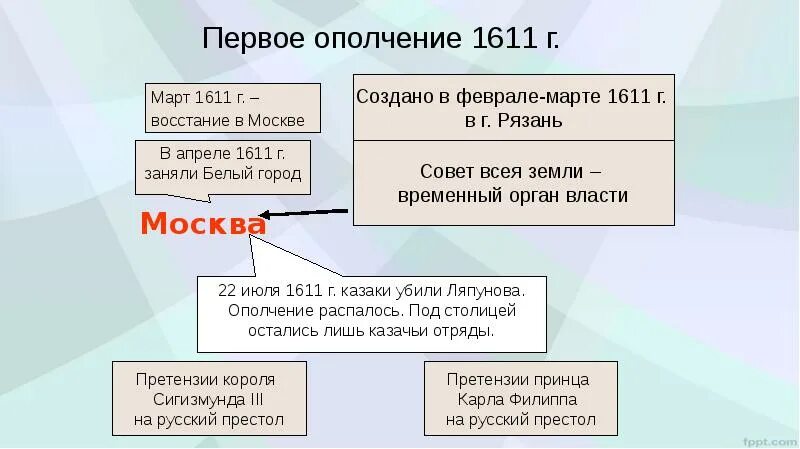 Первое ополчение 1611 г.

Март 1611 г. – восстание в Москве

В апреле 1611 г. заняли Белый город

Создано в феврале-марте 1611 г. в г. Рязань

Совет всея земли – временный орган власти

Москва

22 июля 1611 г. казаки убили Ляпунова. Ополчение распалось. Под столицей остались лишь казачьи отряды.

Претензии короля Сигизмунда III на русский престол

Претензии принца Карла Филиппа на русский престол

fppt.com